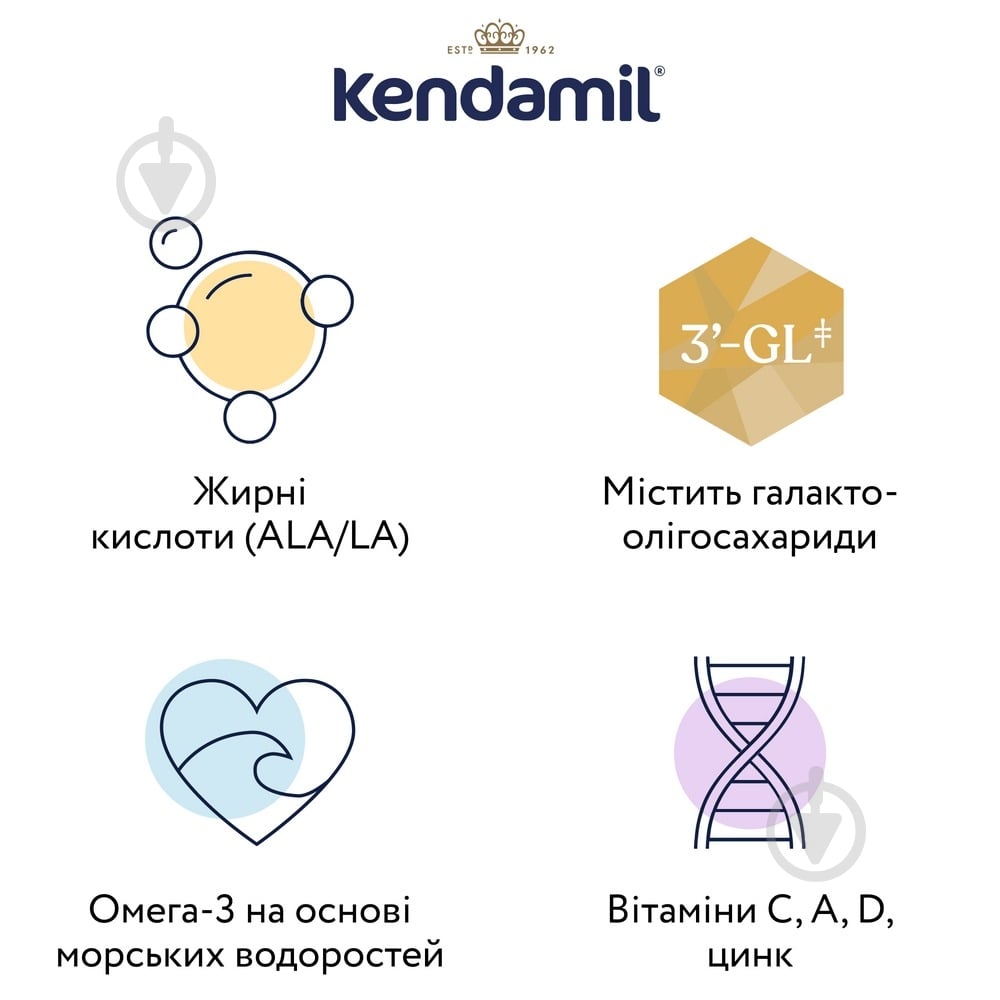 ESTD 1962
Kendamil®

Жирні кислоти (ALA/LA)

3'-GL‡

Містить галакто-олігосахариди

Омега-3 на основі морських водоростей

Вітаміни C, A, D, цинк